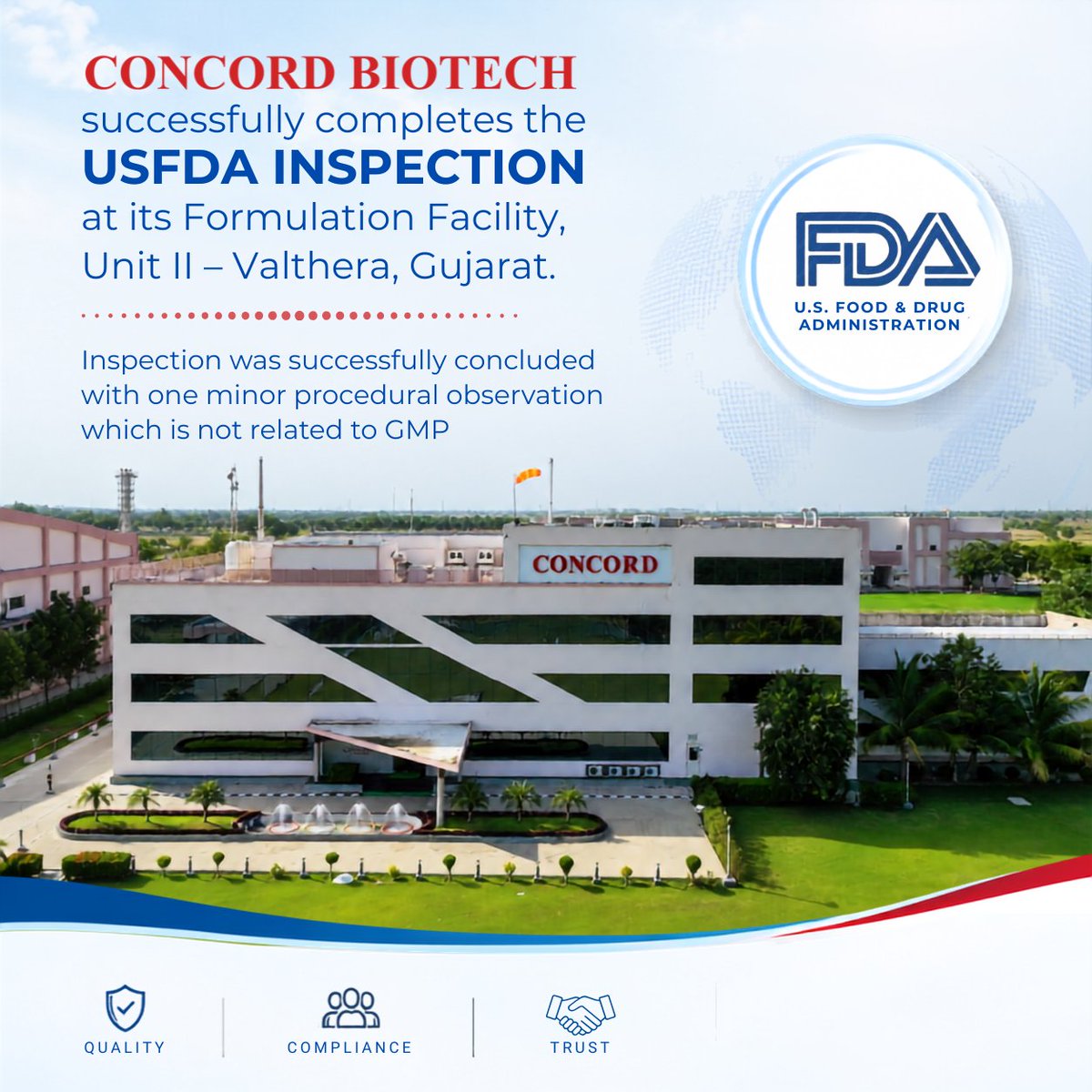 CONCORD BIOTECH
successfully completes the
USFDA INSPECTION
at its Formulation Facility, Unit II – Valthera, Gujarat.

Inspection was successfully concluded with one minor procedural observation which is not related to GMP

FDA
U.S. FOOD & DRUG ADMINISTRATION

CONCORD

QUALITY

COMPLIANCE

TRUST